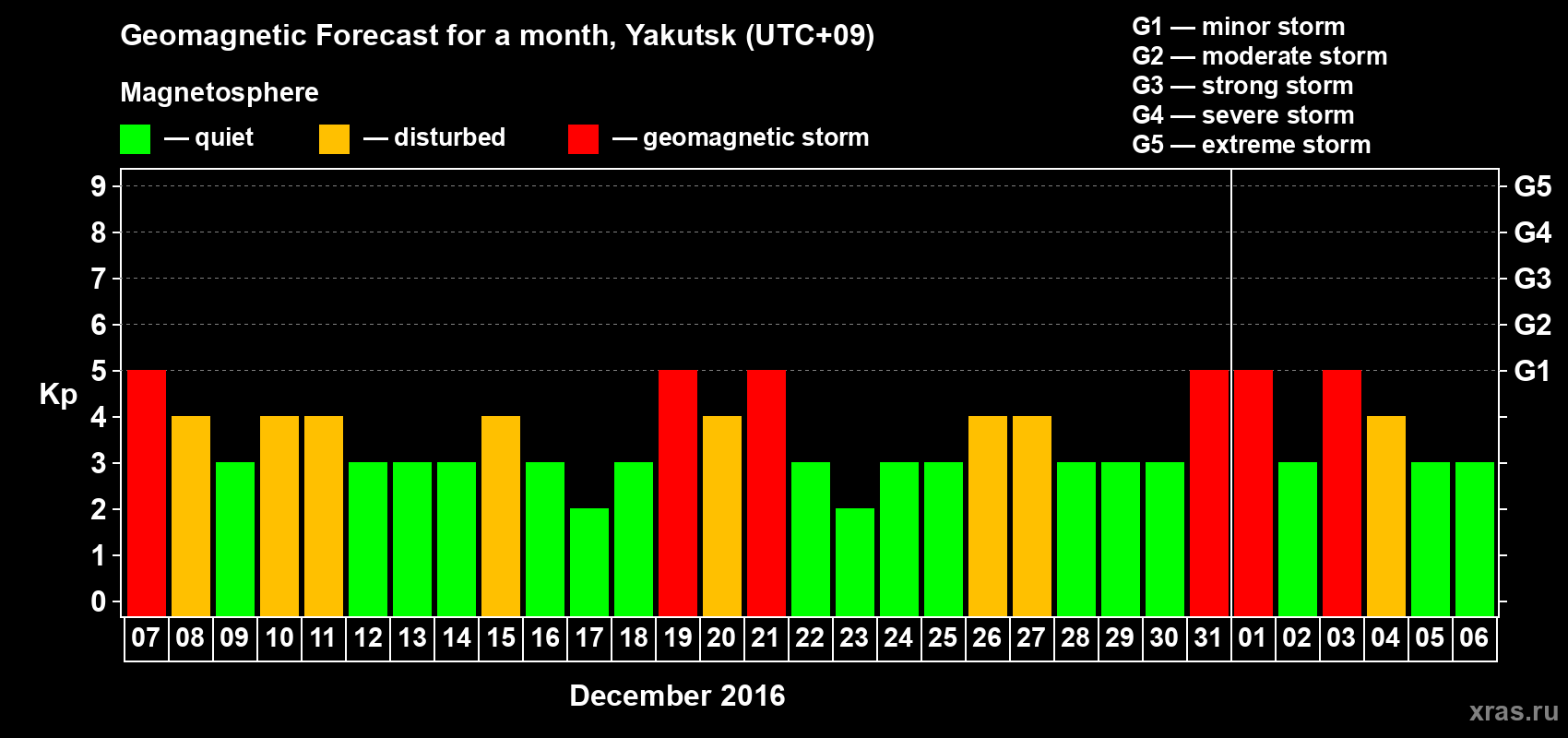 Geomagnetic Forecast for a month, Yakutsk (UTC+09)

Magnetosphere

— quiet — disturbed — geomagnetic storm

G1 — minor storm
G2 — moderate storm
G3 — strong storm
G4 — severe storm
G5 — extreme storm

Kp

9 8 7 6 5 4 3 2 1 0

G5 G4 G3 G2 G1

07 08 09 10 11 12 13 14 15 16 17 18 19 20 21 22 23 24 25 26 27 28 29 30 31 01 02 03 04 05 06

December 2016

xras.ru